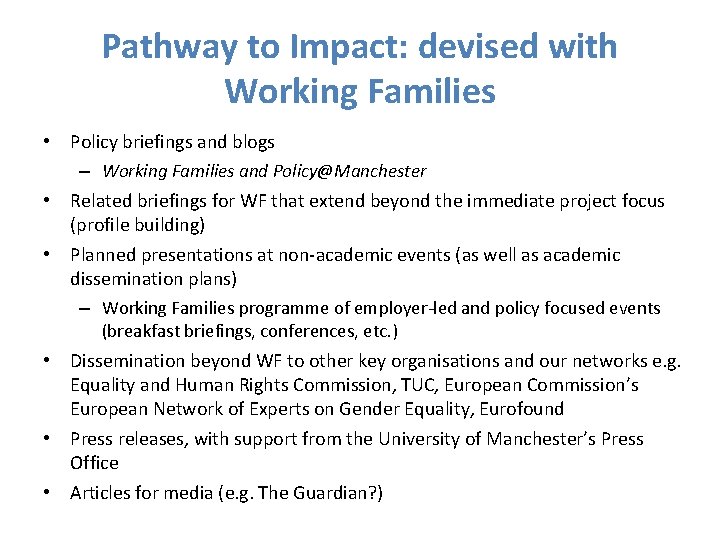 Pathway to Impact: devised with Working Families

• Policy briefings and blogs
  – Working Families and Policy@Manchester
• Related briefings for WF that extend beyond the immediate project focus (profile building)
• Planned presentations at non-academic events (as well as academic dissemination plans)
  – Working Families programme of employer-led and policy focused events (breakfast briefings, conferences, etc.)
• Dissemination beyond WF to other key organisations and our networks e.g. Equality and Human Rights Commission, TUC, European Commission's European Network of Experts on Gender Equality, Eurofound
• Press releases, with support from the University of Manchester's Press Office
• Articles for media (e.g. The Guardian?)